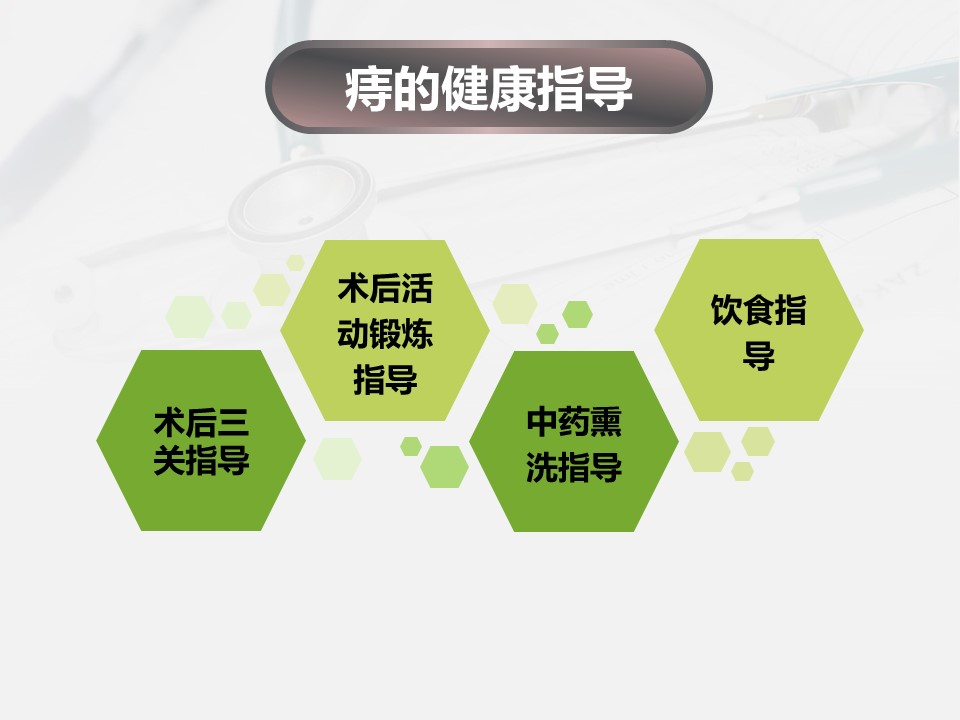 痔的健康指导

术后三关指导

术后活动锻炼指导

中药熏洗指导

饮食指导